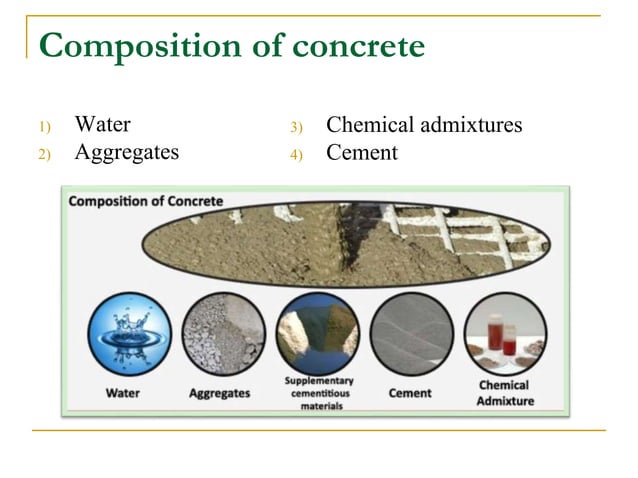 Composition of concrete

1) Water
2) Aggregates

3) Chemical admixtures
4) Cement

Composition of Concrete

Water

Aggregates

Supplementary cementitious materials

Cement

Chemical Admixture